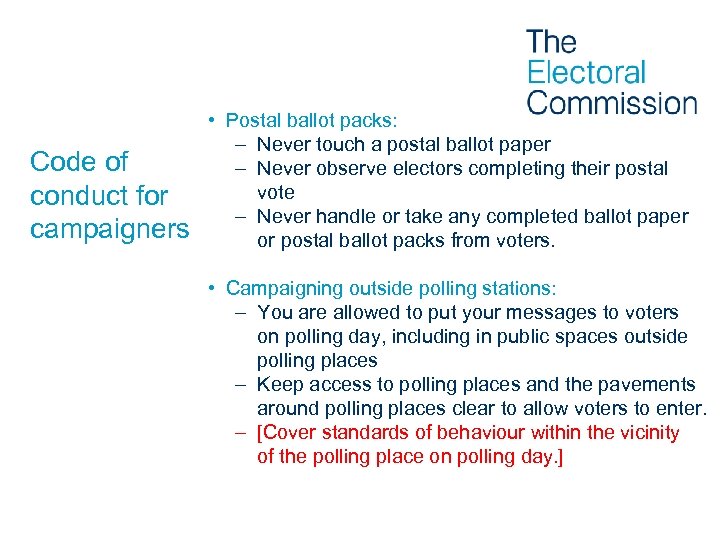 The Electoral Commission

Code of conduct for campaigners

• Postal ballot packs:
– Never touch a postal ballot paper
– Never observe electors completing their postal vote
– Never handle or take any completed ballot paper or postal ballot packs from voters.

• Campaigning outside polling stations:
– You are allowed to put your messages to voters on polling day, including in public spaces outside polling places
– Keep access to polling places and the pavements around polling places clear to allow voters to enter.
– [Cover standards of behaviour within the vicinity of the polling place on polling day.]